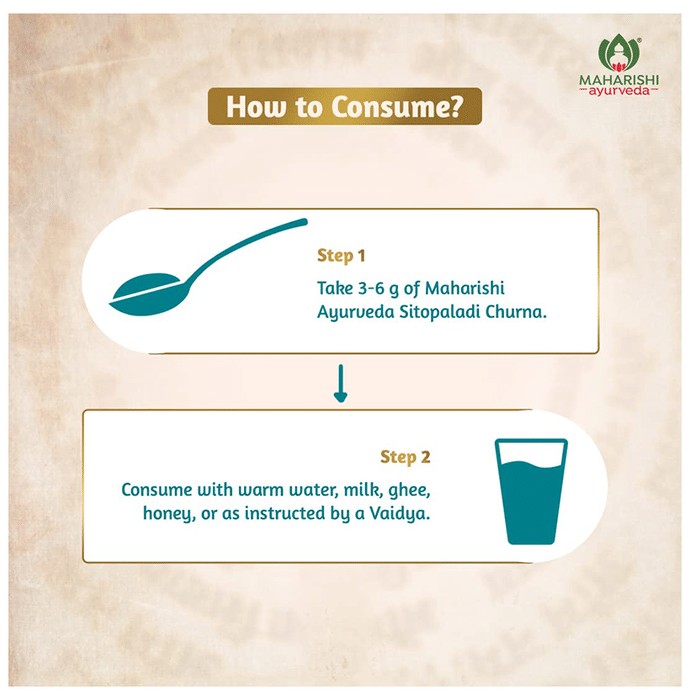 MAHARISHI ayurveda

How to Consume?

Step 1

Take 3-6 g of Maharishi Ayurveda Sitopaladi Churna.

Step 2

Consume with warm water, milk, ghee, honey, or as instructed by a Vaidya.